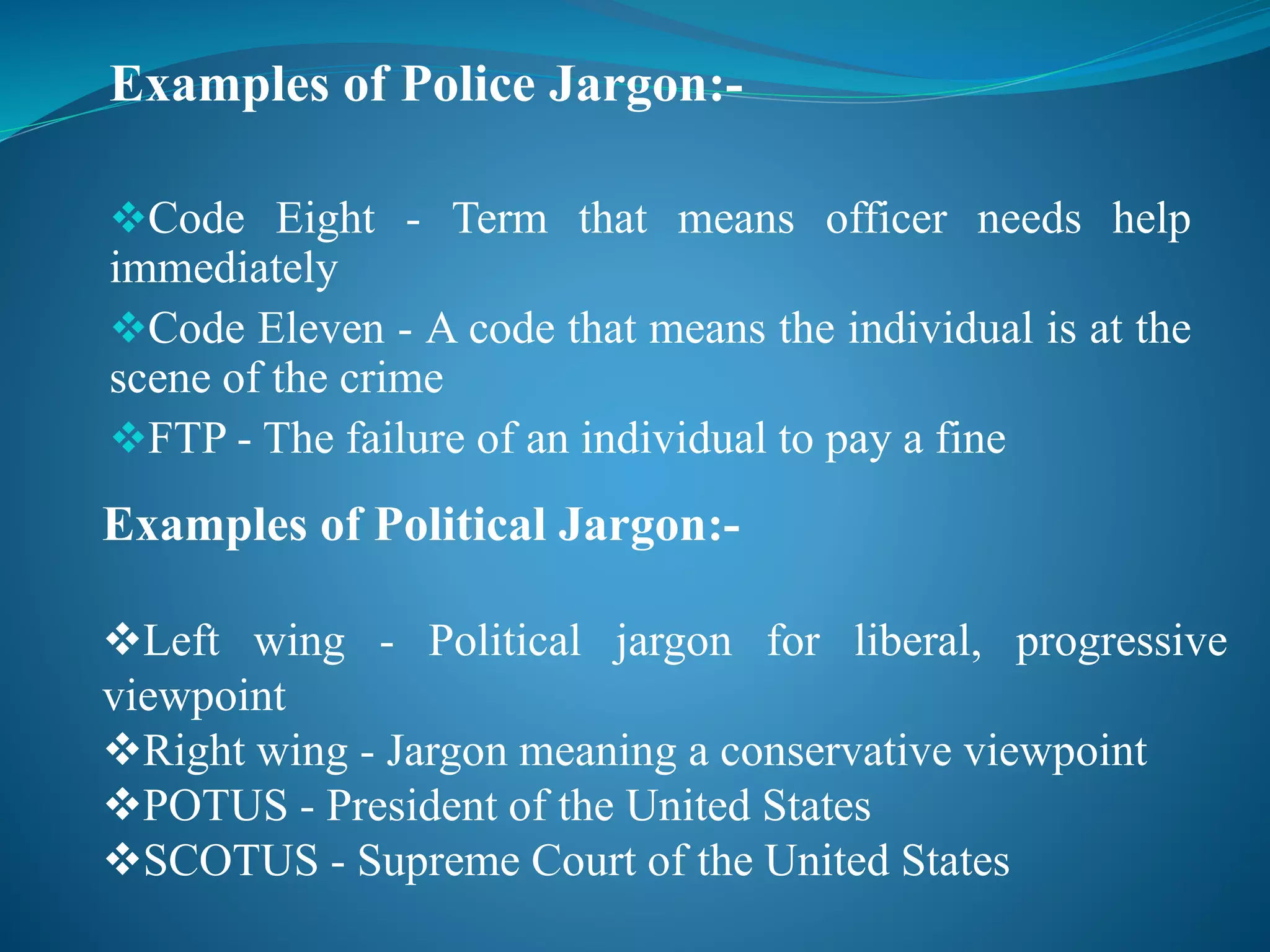 Examples of Police Jargon:-

❖Code Eight - Term that means officer needs help immediately

❖Code Eleven - A code that means the individual is at the scene of the crime

❖FTP - The failure of an individual to pay a fine

Examples of Political Jargon:-

❖Left wing - Political jargon for liberal, progressive viewpoint

❖Right wing - Jargon meaning a conservative viewpoint

❖POTUS - President of the United States

❖SCOTUS - Supreme Court of the United States